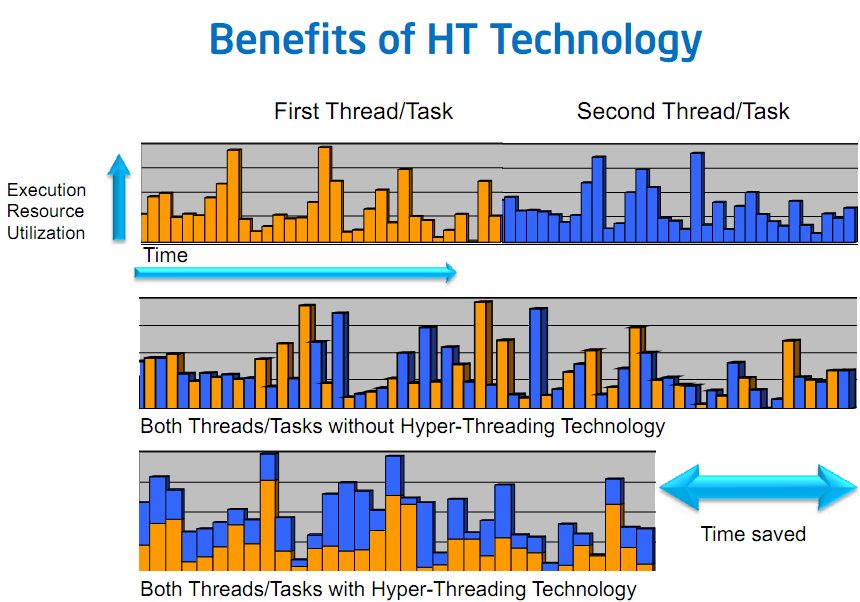 Benefits of HT Technology

First Thread/Task

Second Thread/Task

Execution Resource Utilization

Time

Both Threads/Tasks without Hyper-Threading Technology

Time saved

Both Threads/Tasks with Hyper-Threading Technology